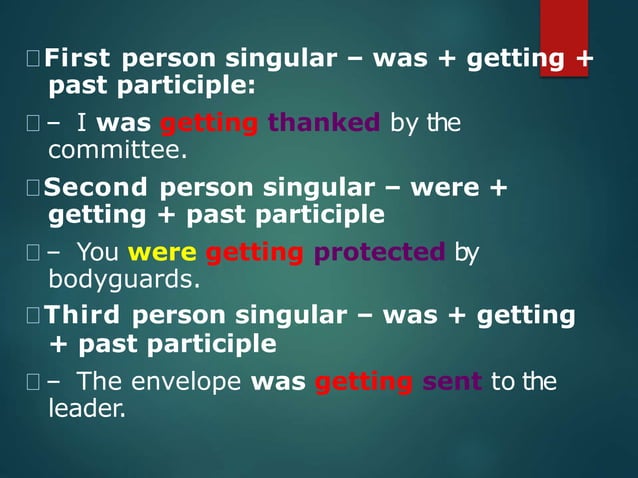 First person singular – was + getting + past participle:

– I was getting thanked by the committee.

Second person singular – were + getting + past participle

– You were getting protected by bodyguards.

Third person singular – was + getting + past participle

– The envelope was getting sent to the leader.